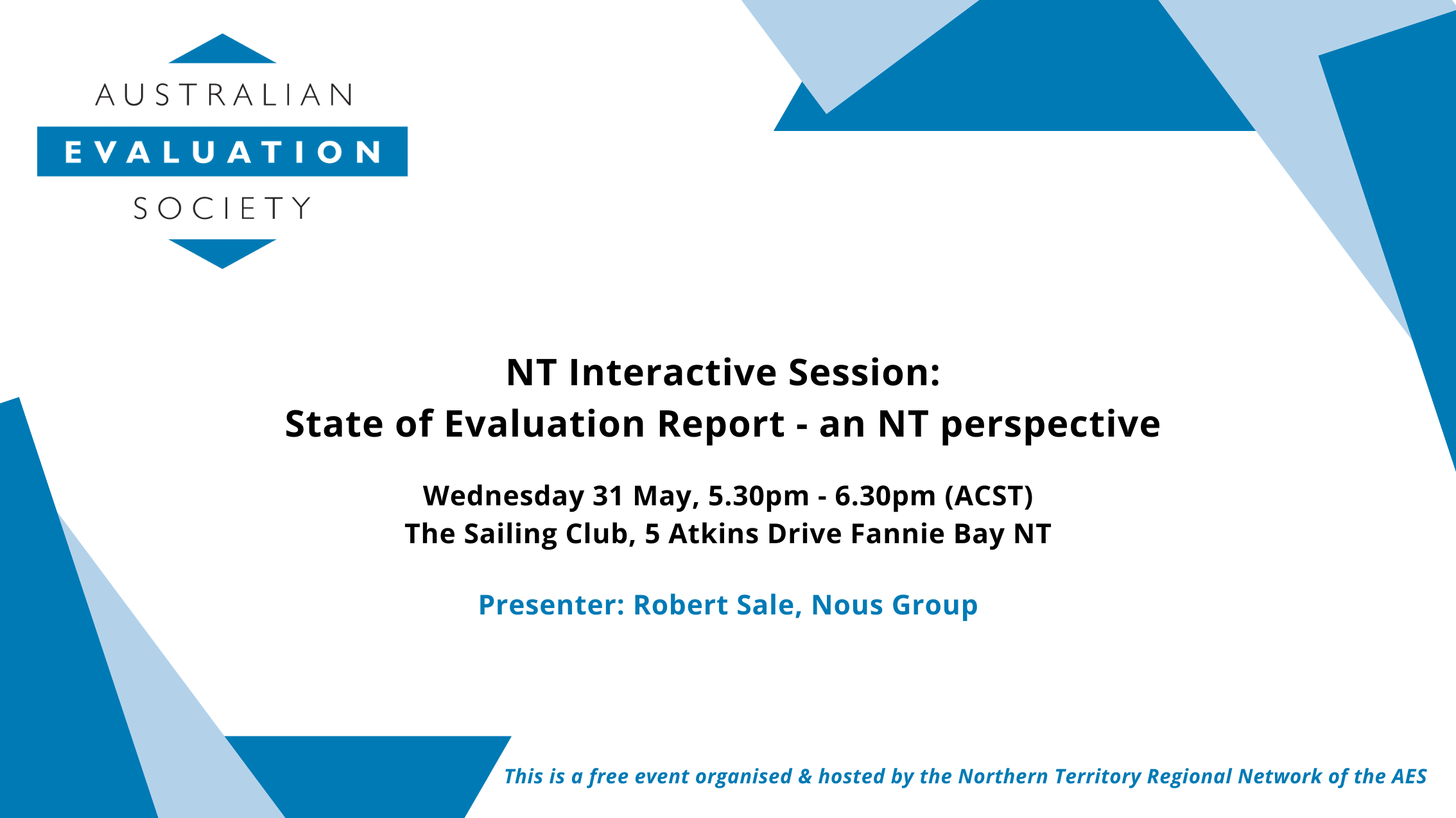 AUSTRALIAN
EVALUATION
SOCIETY

NT Interactive Session:
State of Evaluation Report - an NT perspective

Wednesday 31 May, 5.30pm - 6.30pm (ACST)
The Sailing Club, 5 Atkins Drive Fannie Bay NT

Presenter: Robert Sale, Nous Group

This is a free event organised & hosted by the Northern Territory Regional Network of the AES